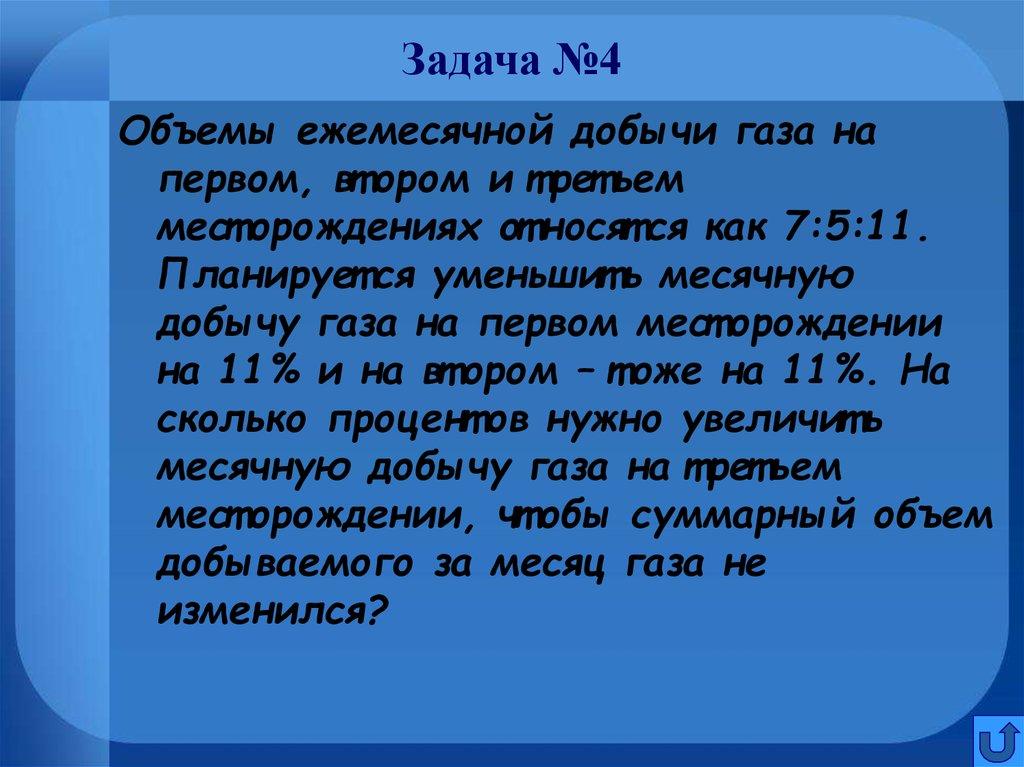 Задача №4

Объемы ежемесячной добычи газа на первом, втором и третьем месторождениях относятся как 7:5:11. Планируется уменьшить месячную добычу газа на первом месторождении на 11% и на втором – тоже на 11%. На сколько процентов нужно увеличить месячную добычу газа на третьем месторождении, чтобы суммарный объем добываемого за месяц газа не изменился?